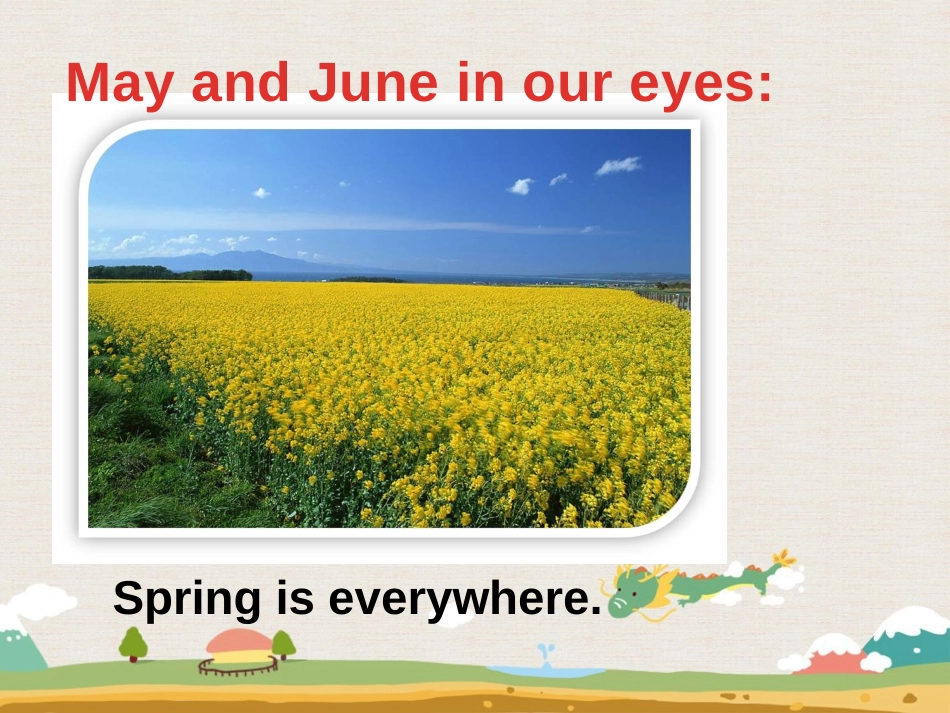 May and June in our eyes:

Spring is everywhere.